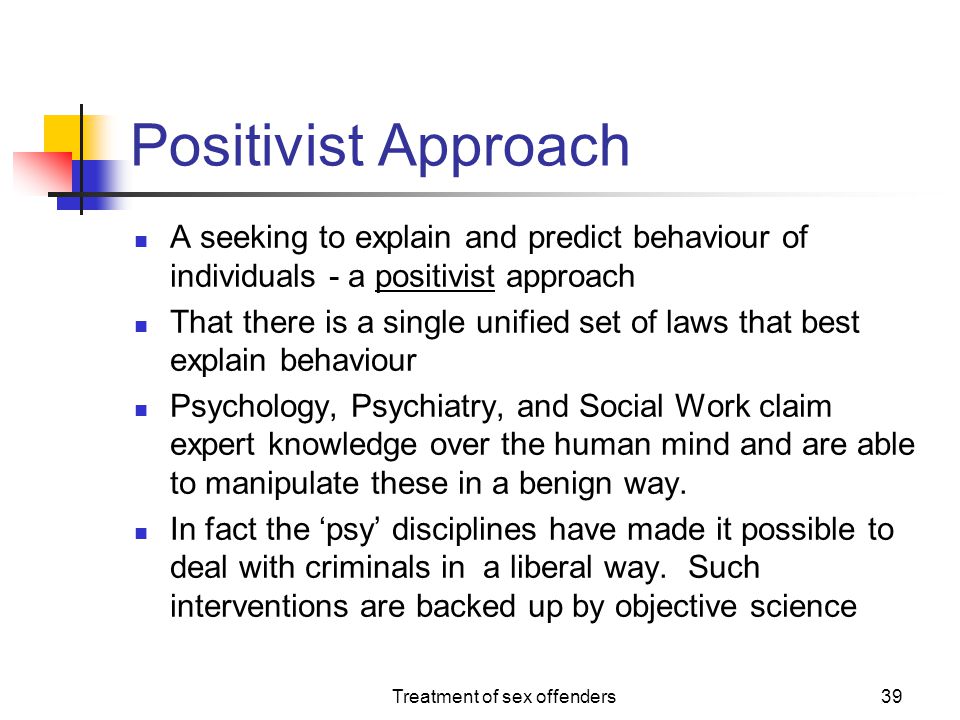 Positivist Approach

- A seeking to explain and predict behaviour of individuals - a positivist approach
- That there is a single unified set of laws that best explain behaviour
- Psychology, Psychiatry, and Social Work claim expert knowledge over the human mind and are able to manipulate these in a benign way.
- In fact the ‘psy’ disciplines have made it possible to deal with criminals in a liberal way. Such interventions are backed up by objective science

Treatment of sex offenders

39